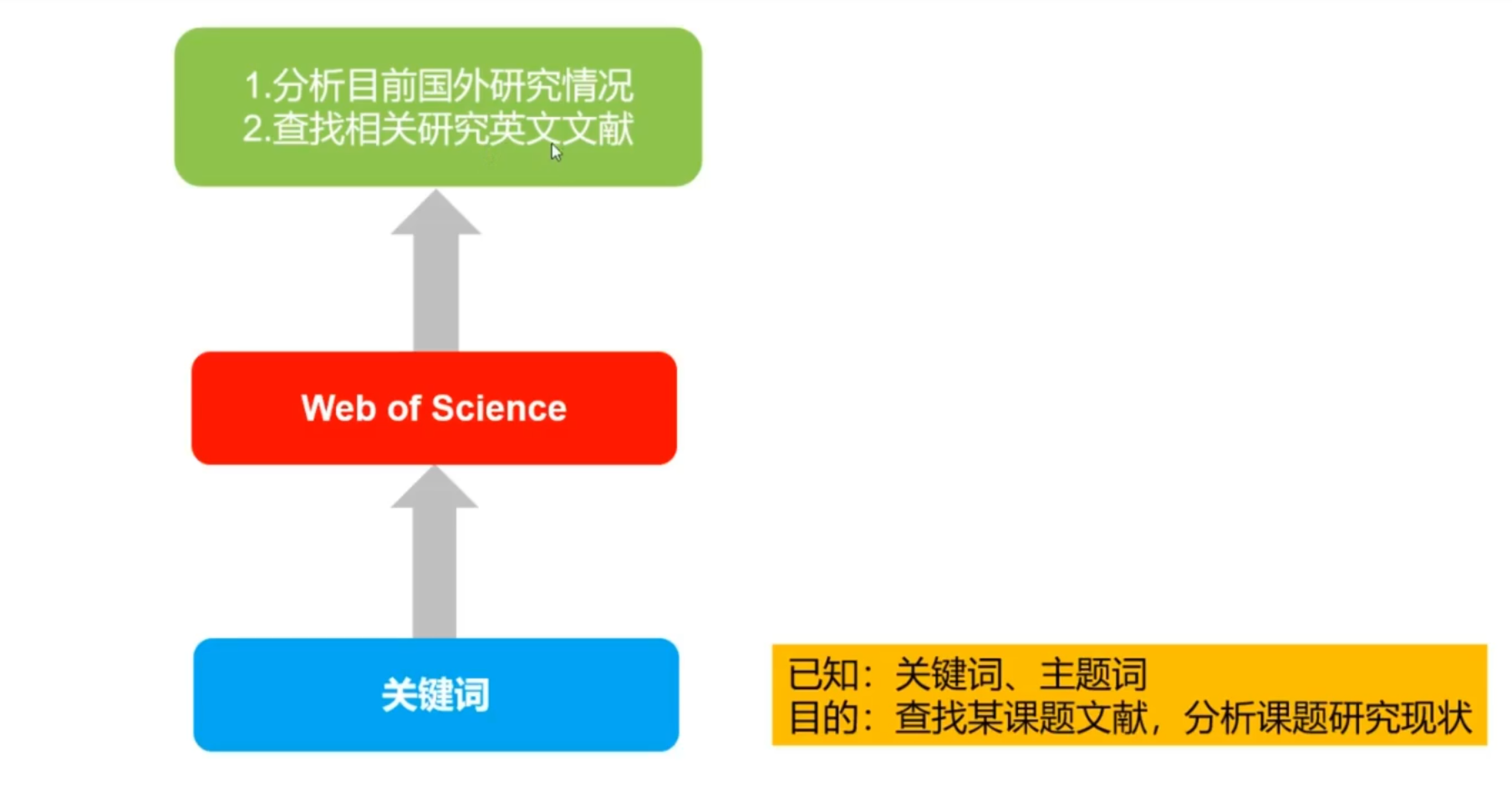 1.分析目前国外研究情况
2.查找相关研究英文文献

Web of Science

关键词

已知：关键词、主题词
目的：查找某课题文献，分析课题研究现状